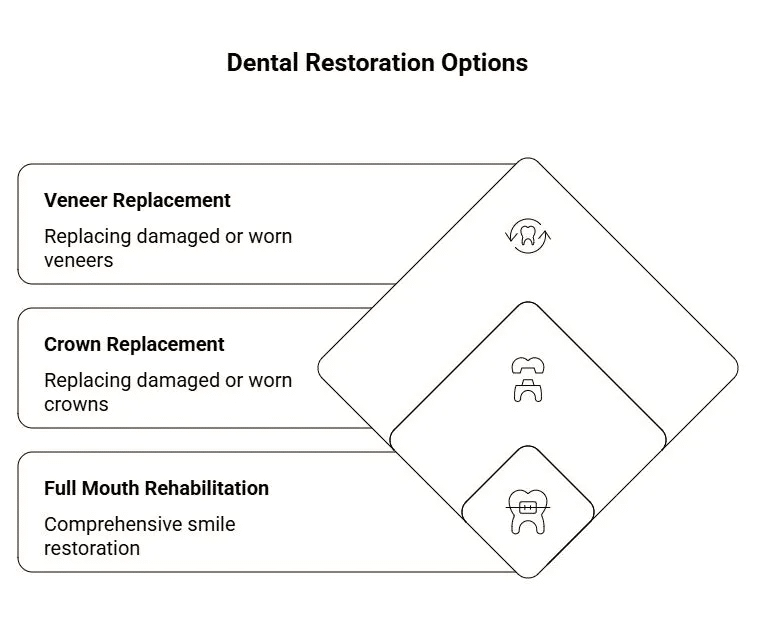 Dental Restoration Options

Veneer Replacement

Replacing damaged or worn veneers

Crown Replacement

Replacing damaged or worn crowns

Full Mouth Rehabilitation

Comprehensive smile restoration